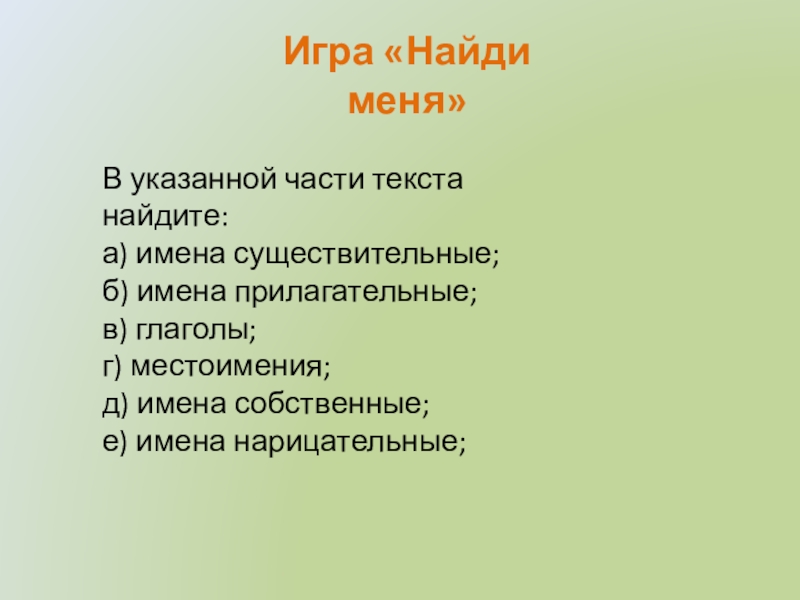 Игра «Найди меня»

В указанной части текста найдите:
а) имена существительные;
б) имена прилагательные;
в) глаголы;
г) местоимения;
д) имена собственные;
е) имена нарицательные;